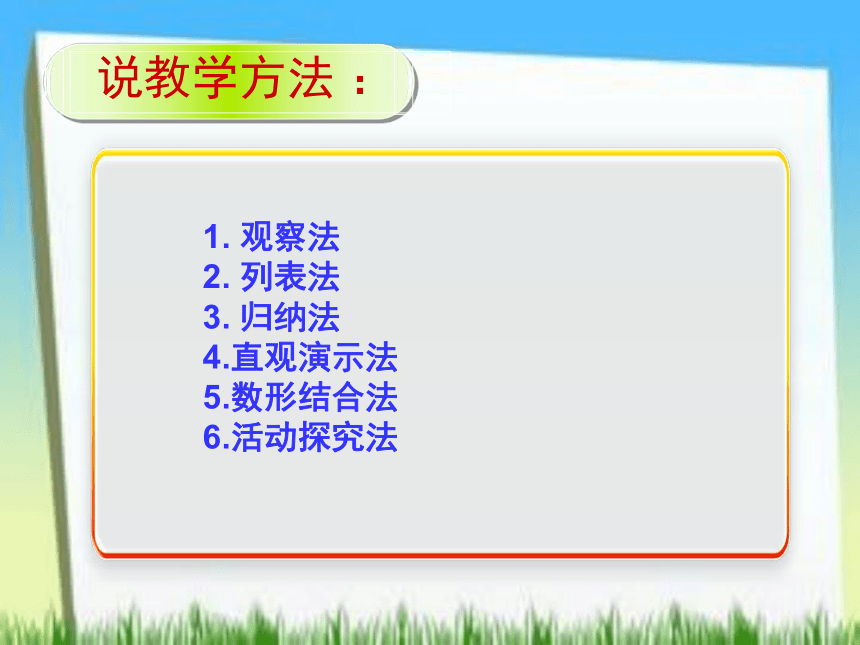 说教学方法：

1. 观察法
2. 列表法
3. 归纳法
4.直观演示法
5.数形结合法
6.活动探究法